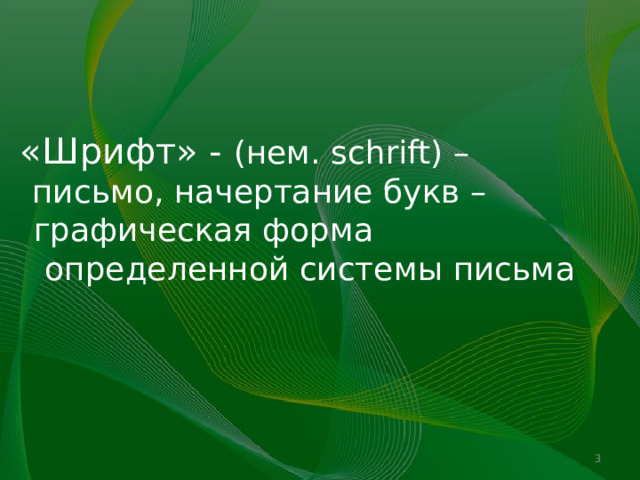 «Шрифт» - (нем. schrift) – письмо, начертание букв – графическая форма определенной системы письма

3